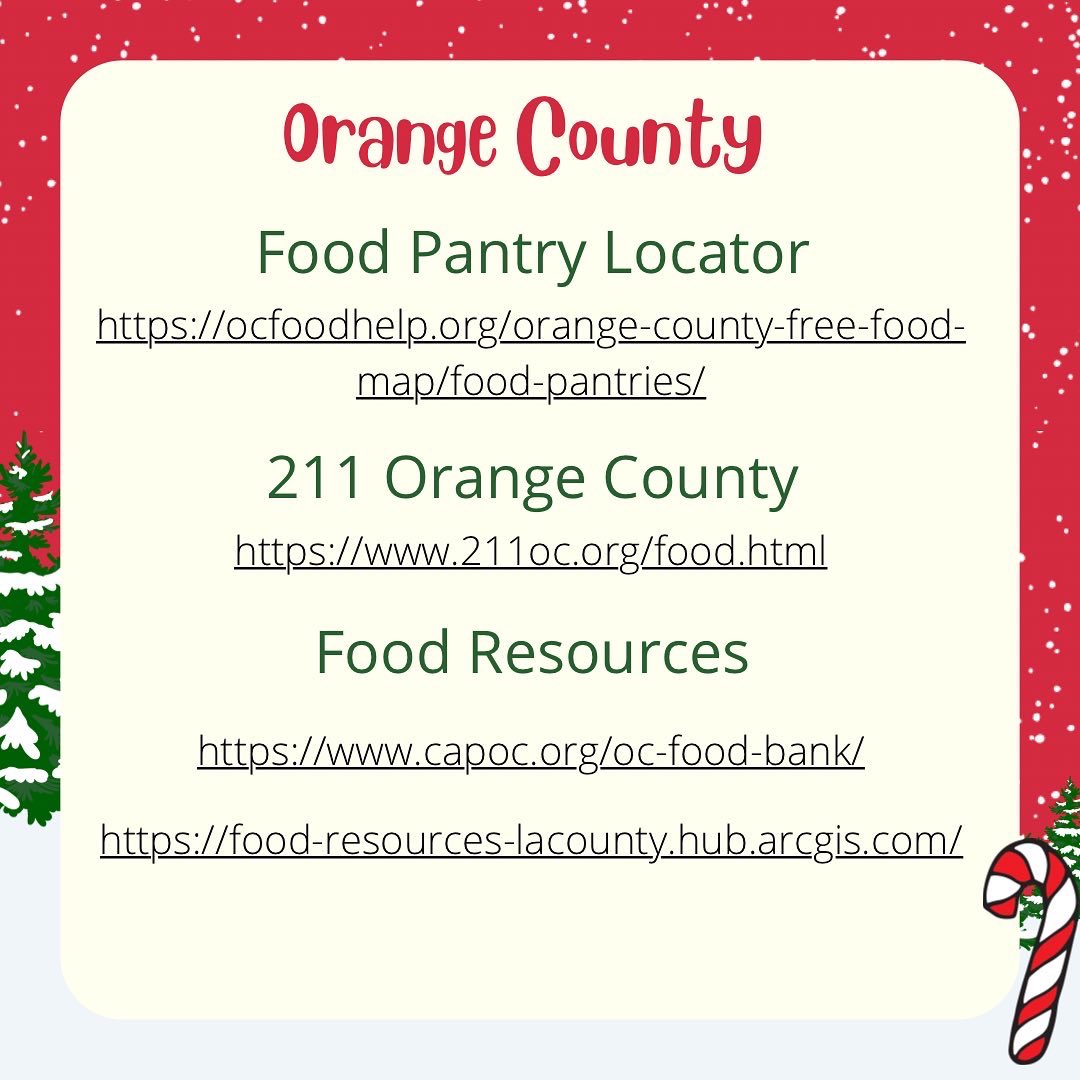 Orange County

Food Pantry Locator

https://ocfoodhelp.org/orange-county-free-food-map/food-pantries/

211 Orange County

https://www.211oc.org/food.html

Food Resources

https://www.capoc.org/oc-food-bank/

https://food-resources-lacounty.hub.arcgis.com/